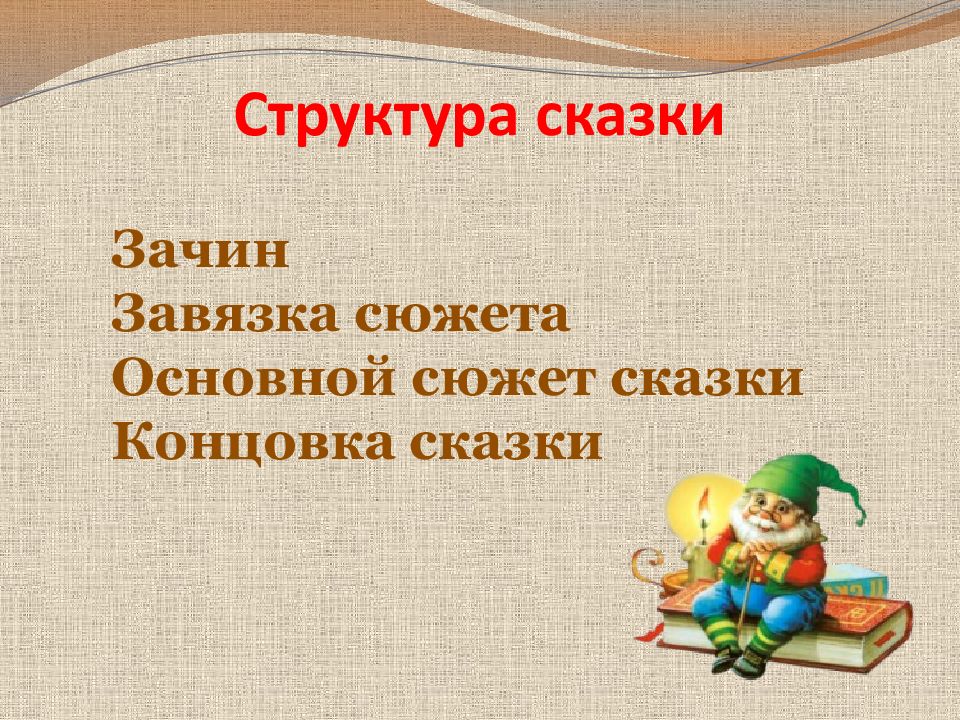 Структура сказки

Зачин
Завязка сюжета
Основной сюжет сказки
Концовка сказки